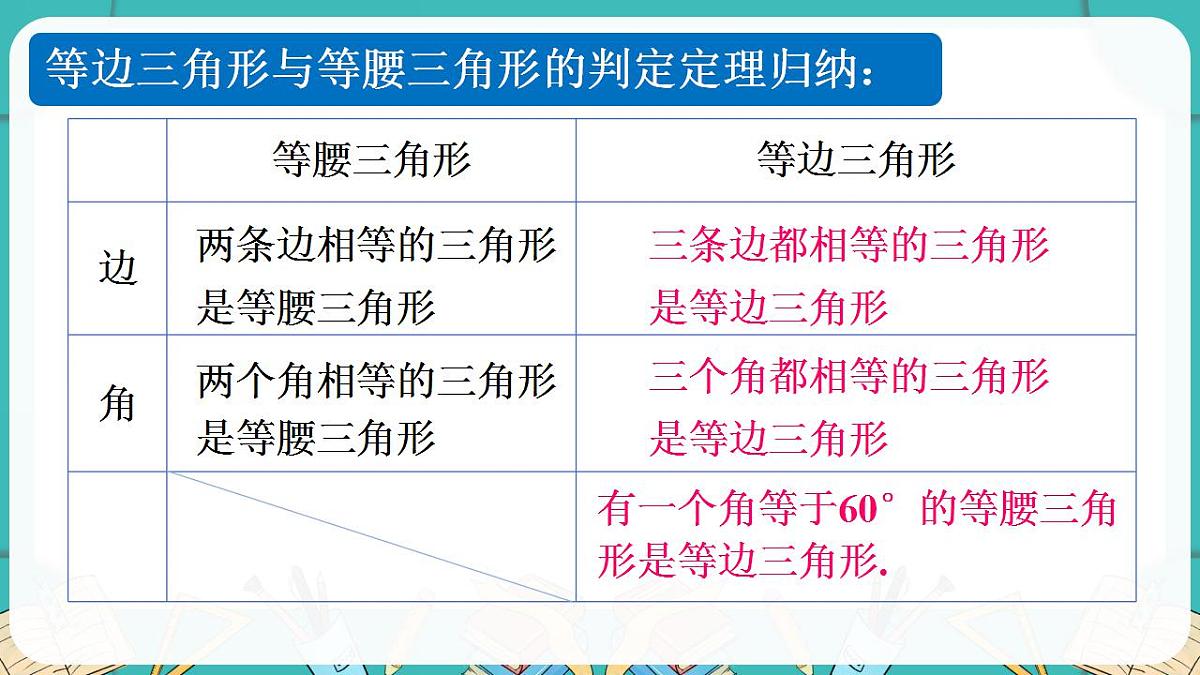 等边三角形与等腰三角形的判定定理归纳：

|  | 等腰三角形 | 等边三角形 |
|---|---|---|
| 边 | 两条边相等的三角形是等腰三角形 | 三条边都相等的三角形是等边三角形 |
| 角 | 两个角相等的三角形是等腰三角形 | 三个角都相等的三角形是等边三角形 |
|  |  | 有一个角等于$60^\circ$的等腰三角形是等边三角形. |